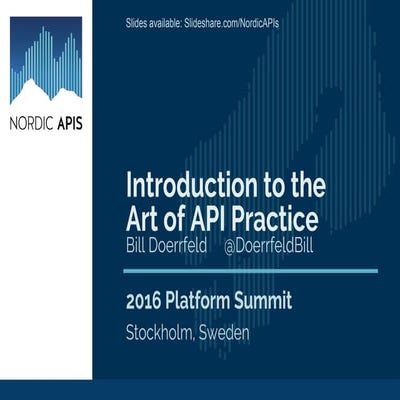 NORDIC APIS

Slides available: Slideshare.com/NordicAPIs

Introduction to the Art of API Practice

Bill Doerrfeld @DoerrfeldBill

2016 Platform Summit

Stockholm, Sweden